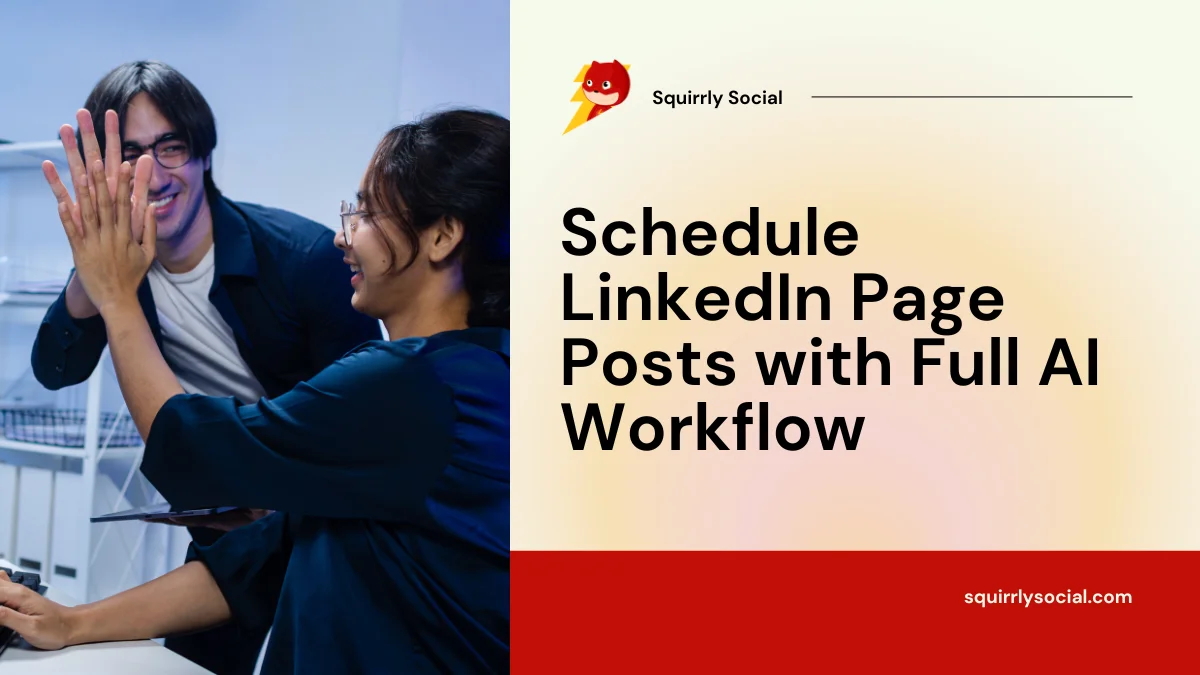 Squirrly Social

Schedule LinkedIn Page Posts with Full AI Workflow

squirrlysocial.com